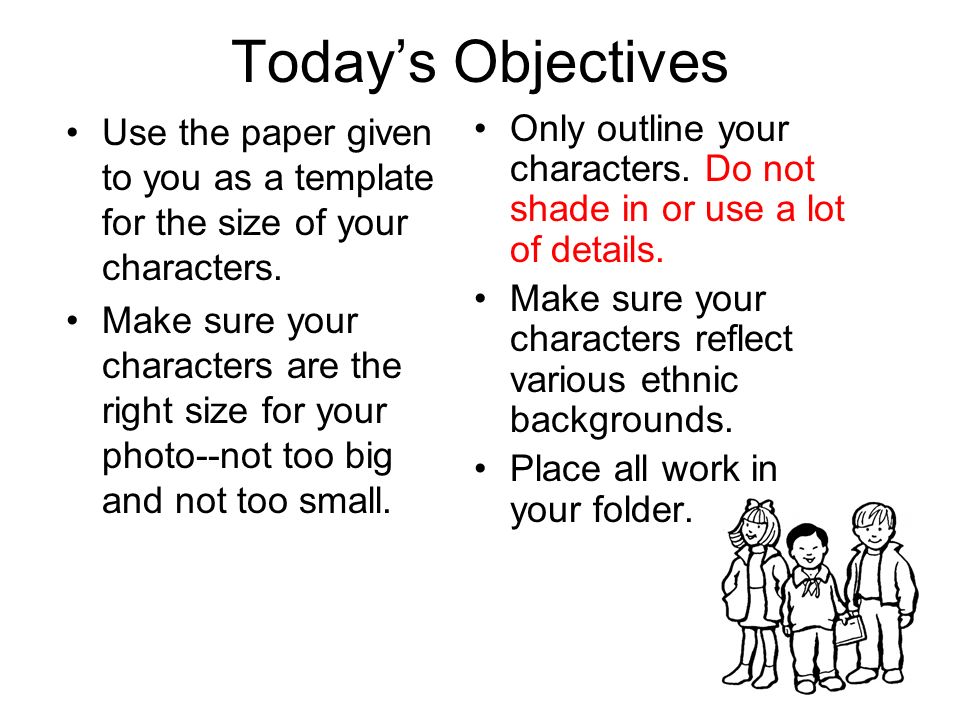 Today's Objectives

• Use the paper given to you as a template for the size of your characters.

• Make sure your characters are the right size for your photo--not too big and not too small.

• Only outline your characters. Do not shade in or use a lot of details.

• Make sure your characters reflect various ethnic backgrounds.

• Place all work in your folder.